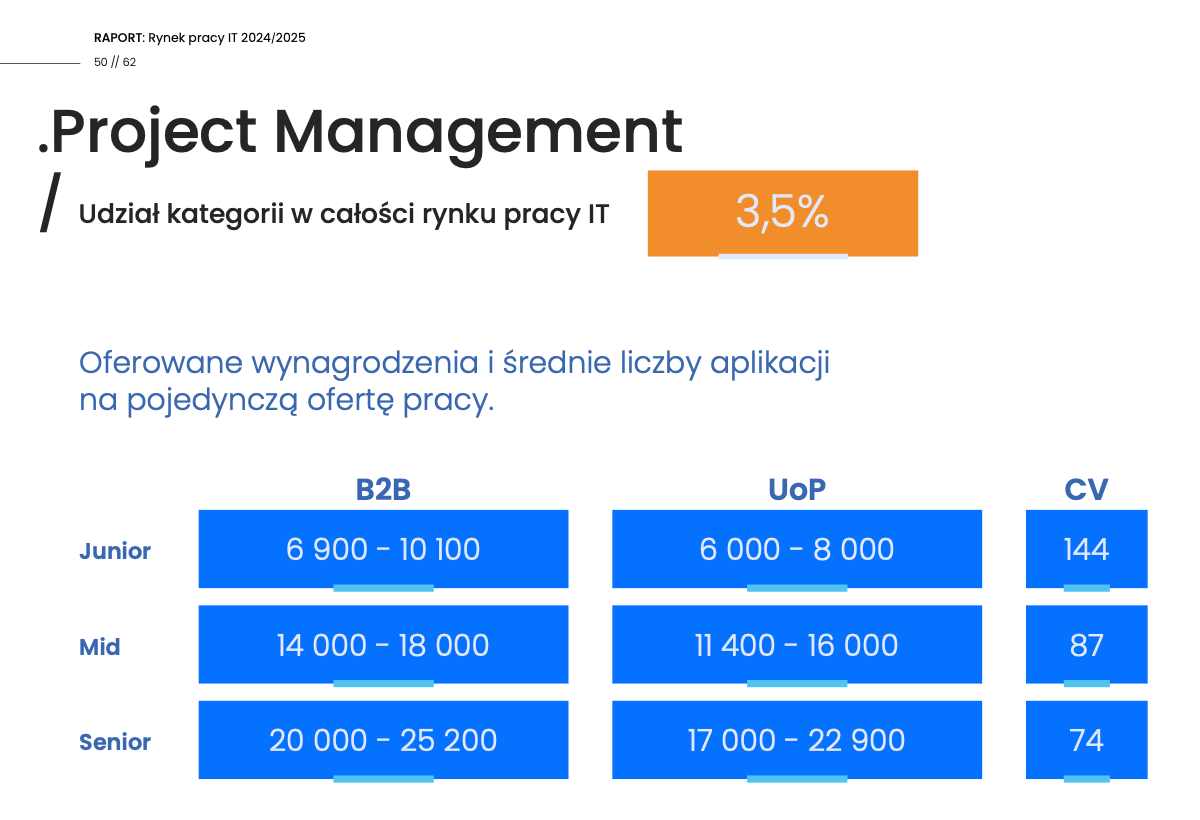 RAPORT: Rynek pracy IT 2024/2025
50 // 62

.Project Management

/ Udział kategorii w całości rynku pracy IT

3,5%

Oferowane wynagrodzenia i średnie liczby aplikacji na pojedynczą ofertę pracy.

| | B2B | UoP | CV |
|---|---|---|---|
| Junior | 6 900 - 10 100 | 6 000 - 8 000 | 144 |
| Mid | 14 000 - 18 000 | 11 400 - 16 000 | 87 |
| Senior | 20 000 - 25 200 | 17 000 - 22 900 | 74 |